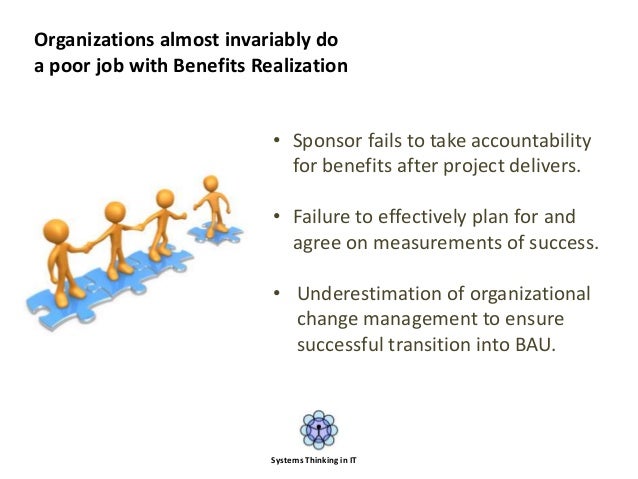 Organizations almost invariably do a poor job with Benefits Realization

• Sponsor fails to take accountability for benefits after project delivers.

• Failure to effectively plan for and agree on measurements of success.

• Underestimation of organizational change management to ensure successful transition into BAU.

Systems Thinking in IT